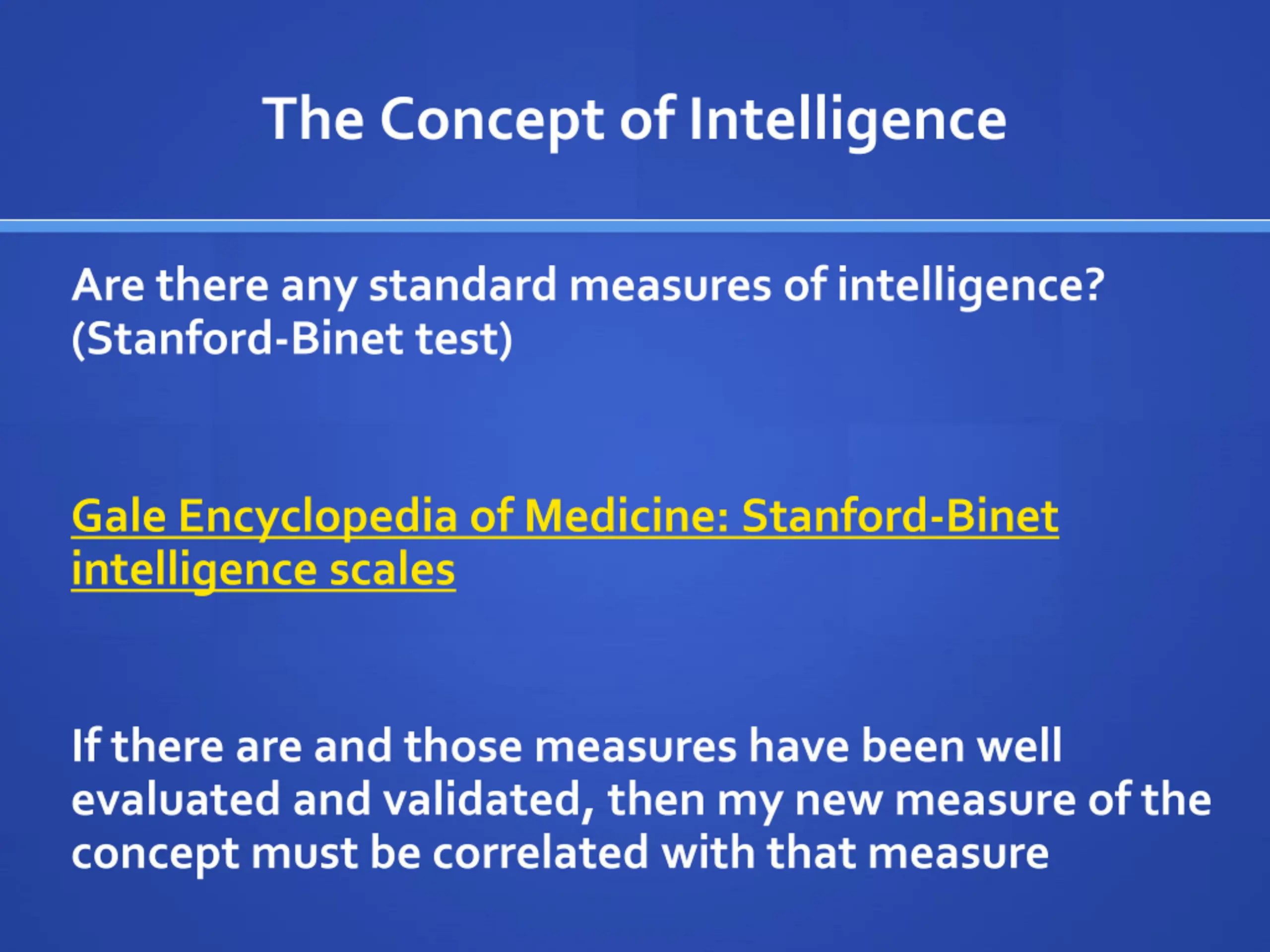 The Concept of Intelligence

Are there any standard measures of intelligence? (Stanford-Binet test)

Gale Encyclopedia of Medicine: Stanford-Binet intelligence scales

If there are and those measures have been well evaluated and validated, then my new measure of the concept must be correlated with that measure